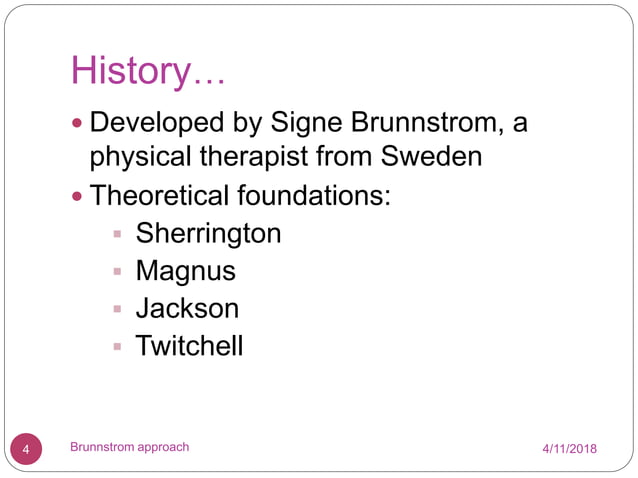 History…

- Developed by Signe Brunnstrom, a physical therapist from Sweden
- Theoretical foundations:
  - Sherrington
  - Magnus
  - Jackson
  - Twitchell

4 Brunnstrom approach 4/11/2018